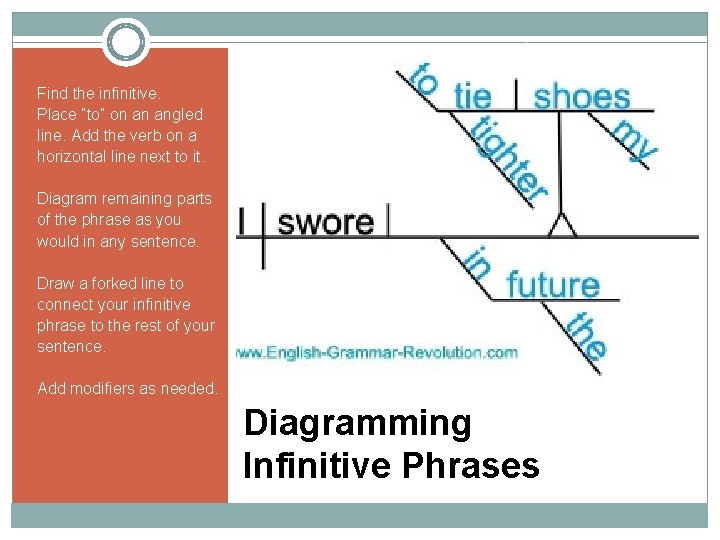 Find the infinitive. Place "to" on an angled line. Add the verb on a horizontal line next to it.

Diagram remaining parts of the phrase as you would in any sentence.

Draw a forked line to connect your infinitive phrase to the rest of your sentence.

Add modifiers as needed.

to tie shoes tighter my

I swore in future the

www.English-Grammar-Revolution.com

Diagramming Infinitive Phrases